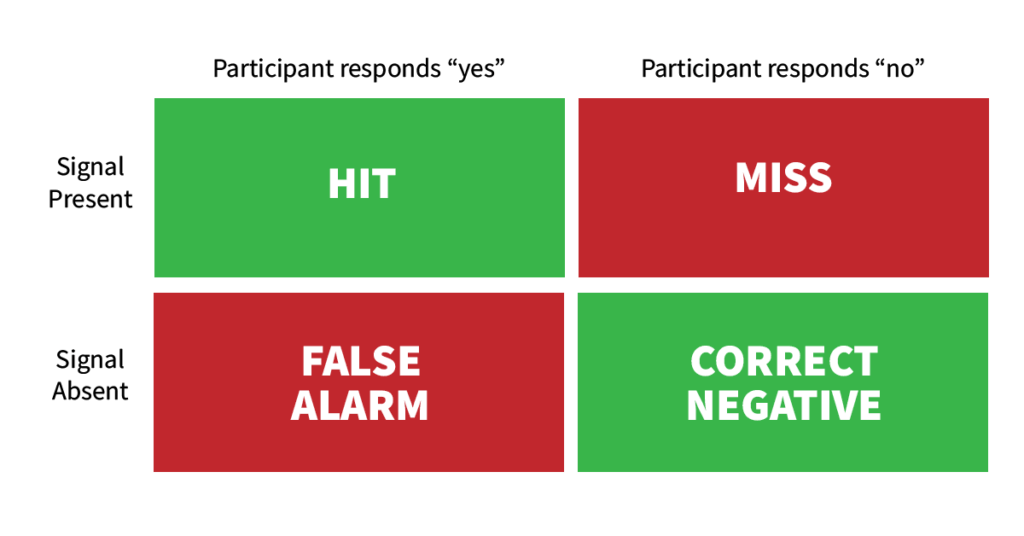 | | Participant responds “yes” | Participant responds “no” |
|---|---|---|
| Signal Present | HIT | MISS |
| Signal Absent | FALSE ALARM | CORRECT NEGATIVE |